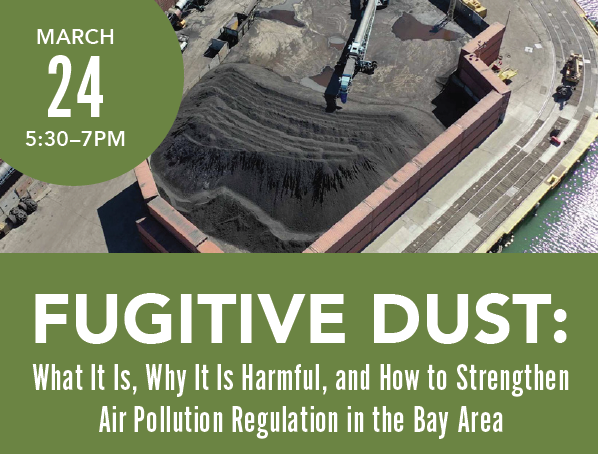 MARCH
24
5:30–7PM

FUGITIVE DUST:

What It Is, Why It Is Harmful, and How to Strengthen Air Pollution Regulation in the Bay Area